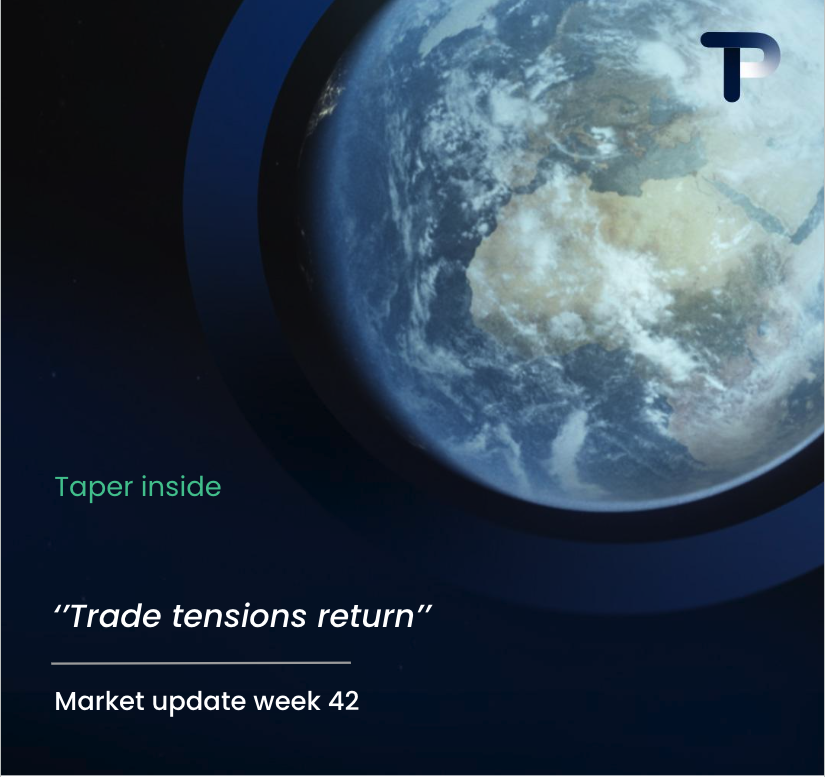 TP

Taper inside

''Trade tensions return''

Market update week 42